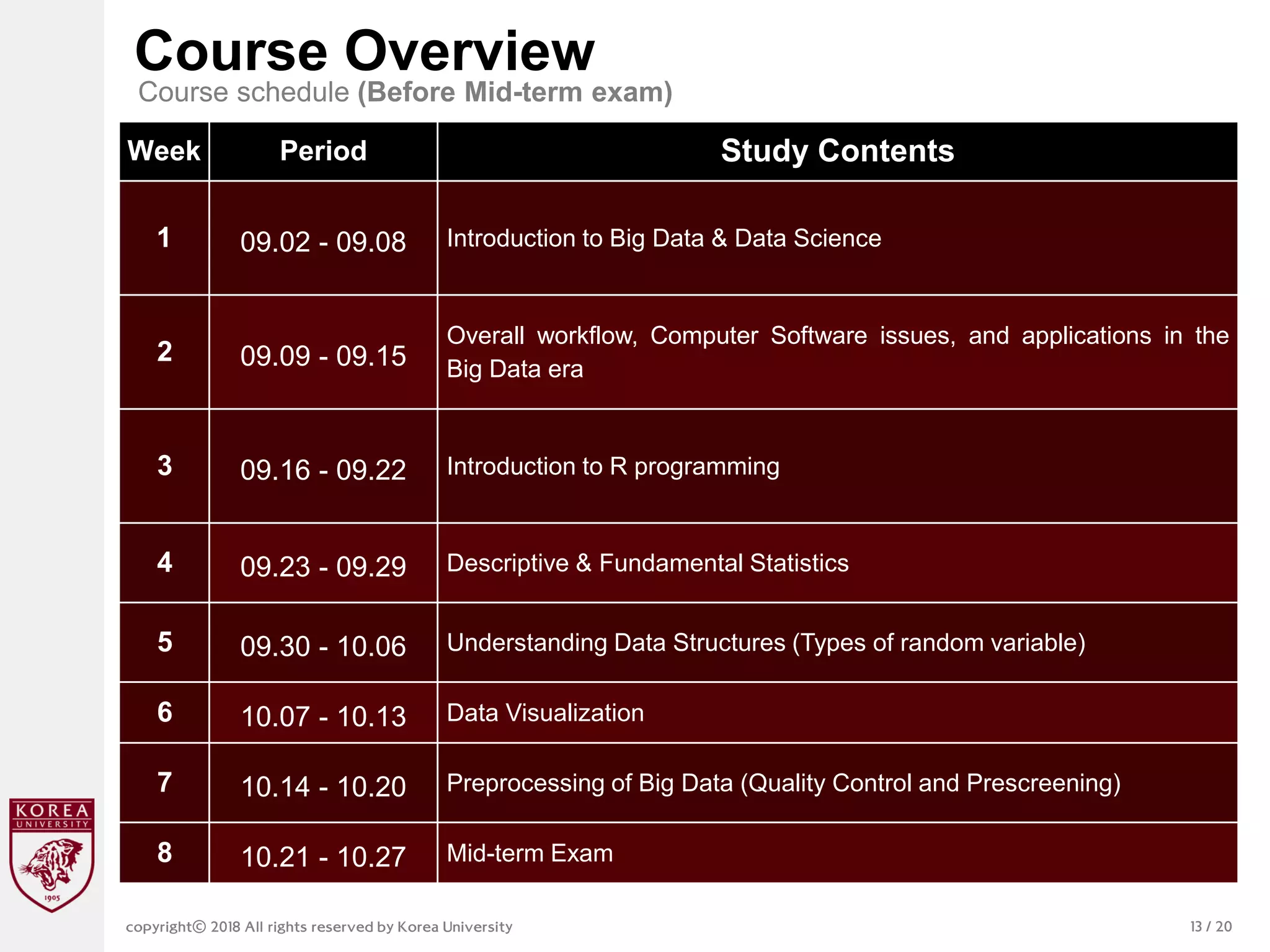 Course Overview
Course schedule (Before Mid-term exam)

| Week | Period | Study Contents |
|---|---|---|
| 1 | 09.02 - 09.08 | Introduction to Big Data & Data Science |
| 2 | 09.09 - 09.15 | Overall workflow, Computer Software issues, and applications in the Big Data era |
| 3 | 09.16 - 09.22 | Introduction to R programming |
| 4 | 09.23 - 09.29 | Descriptive & Fundamental Statistics |
| 5 | 09.30 - 10.06 | Understanding Data Structures (Types of random variable) |
| 6 | 10.07 - 10.13 | Data Visualization |
| 7 | 10.14 - 10.20 | Preprocessing of Big Data (Quality Control and Prescreening) |
| 8 | 10.21 - 10.27 | Mid-term Exam |

KOREA UNIVERSITY 1905

copyright© 2018 All rights reserved by Korea University

13 / 20